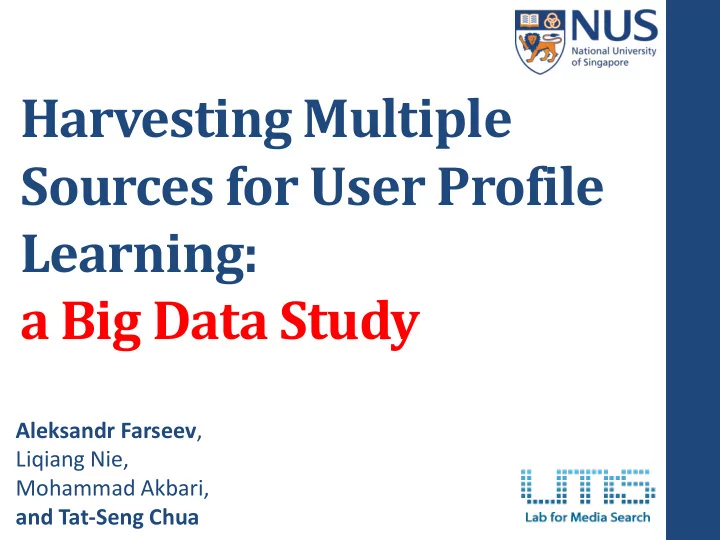 NUS
National University of Singapore

Harvesting Multiple Sources for User Profile Learning:
a Big Data Study

Aleksandr Farseev,
Liqiang Nie,
Mohammad Akbari,
and Tat-Seng Chua

LMS
Lab for Media Search